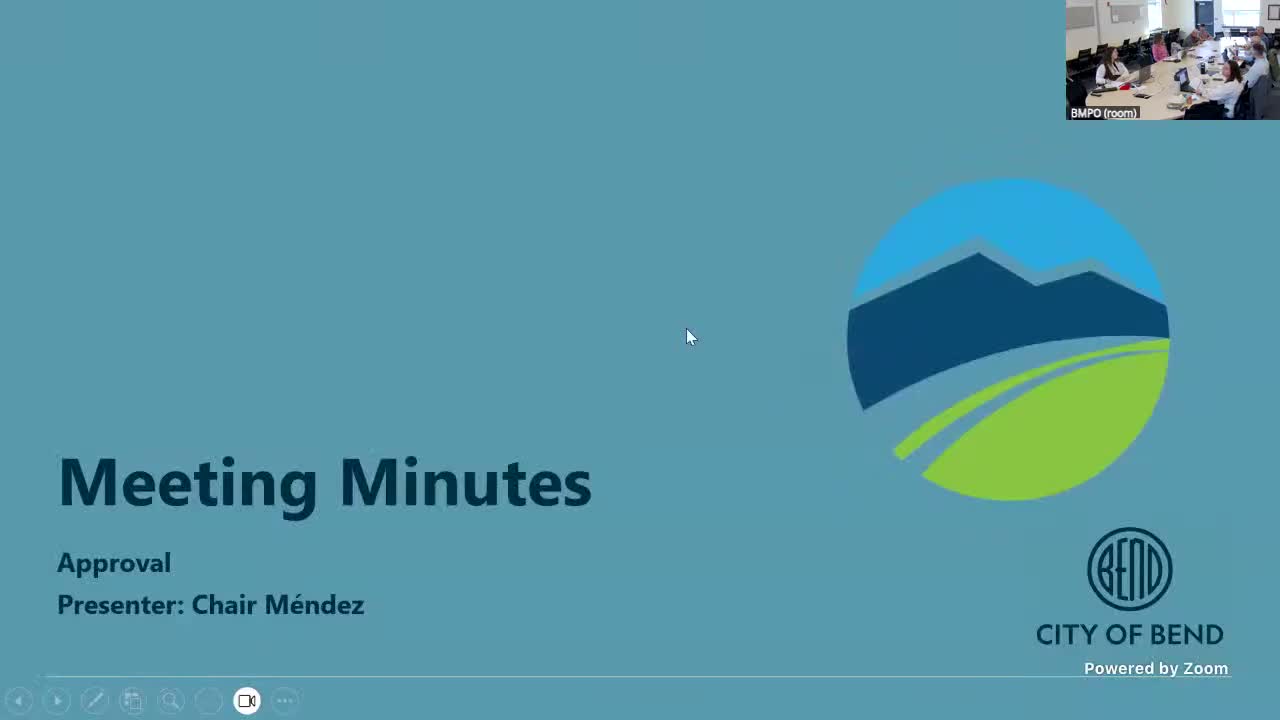 BMPO (room)

Meeting Minutes

Approval

Presenter: Chair Méndez

BEND

CITY OF BEND

Powered by Zoom